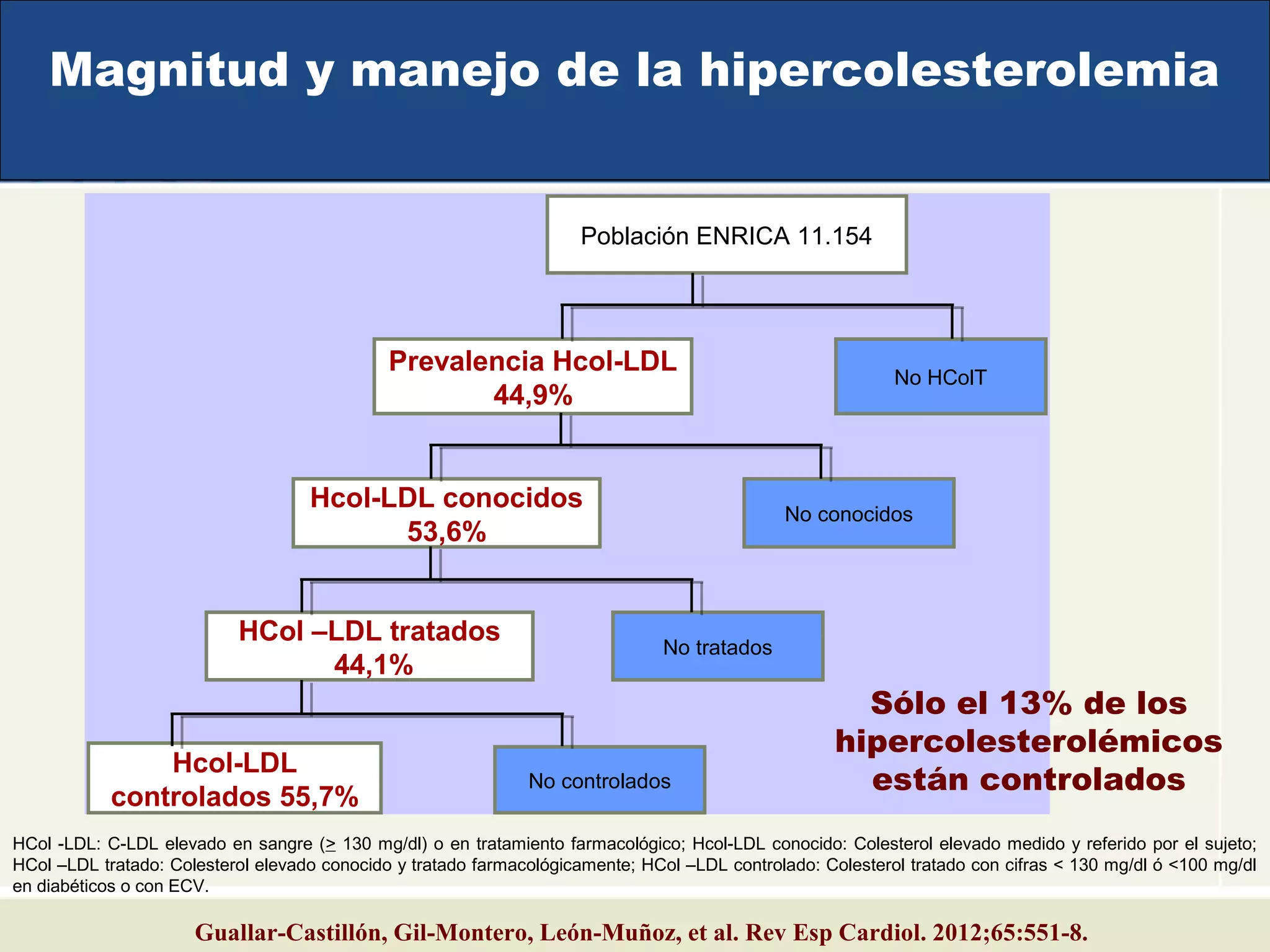 Magnitud y manejo de la hipercolesterolemia

Población ENRICA 11.154

Prevalencia Hcol-LDL 44,9%

No HColT

Hcol-LDL conocidos 53,6%

No conocidos

HCol –LDL tratados 44,1%

No tratados

Hcol-LDL controlados 55,7%

No controlados

Sólo el 13% de los hipercolesterolémicos están controlados

HCol -LDL: C-LDL elevado en sangre ($\geq$ 130 mg/dl) o en tratamiento farmacológico; Hcol-LDL conocido: Colesterol elevado medido y referido por el sujeto; HCol –LDL tratado: Colesterol elevado conocido y tratado farmacológicamente; HCol –LDL controlado: Colesterol tratado con cifras < 130 mg/dl ó <100 mg/dl en diabéticos o con ECV.

Guallar-Castillón, Gil-Montero, León-Muñoz, et al. Rev Esp Cardiol. 2012;65:551-8.